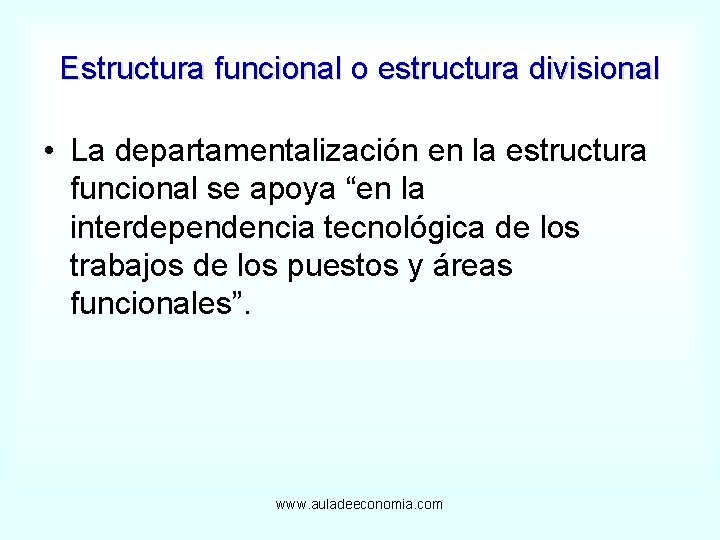 Estructura funcional o estructura divisional

• La departamentalización en la estructura funcional se apoya “en la interdependencia tecnológica de los trabajos de los puestos y áreas funcionales”.

www.auladeeconomia.com